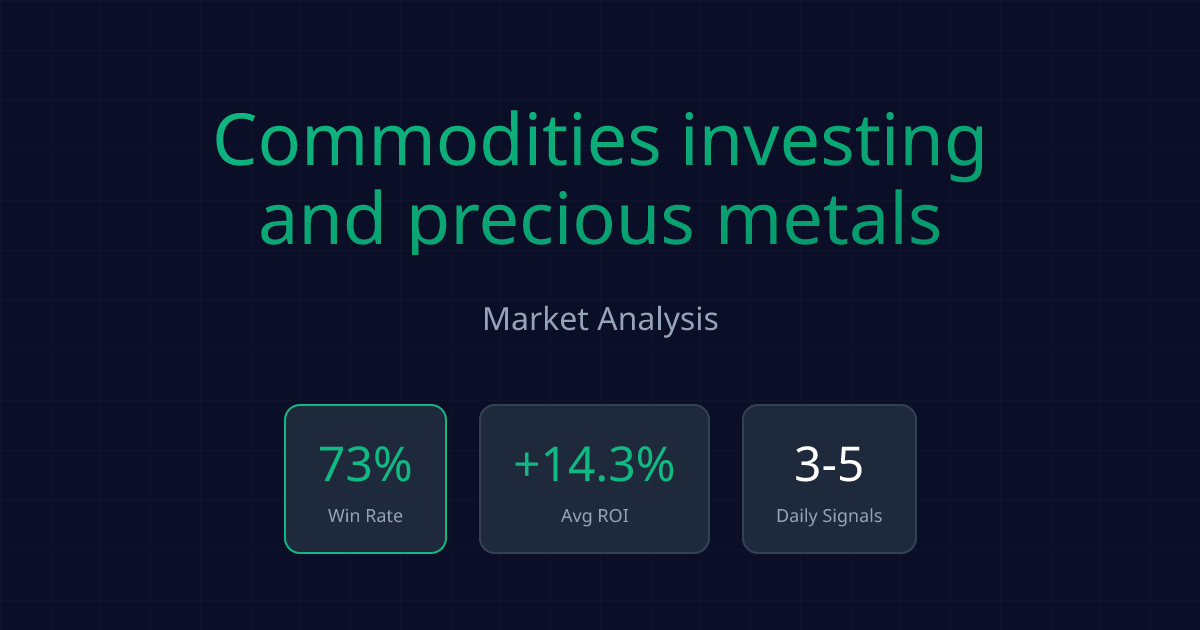 Commodities investing and precious metals

Market Analysis

73%
Win Rate

+14.3%
Avg ROI

3-5
Daily Signals